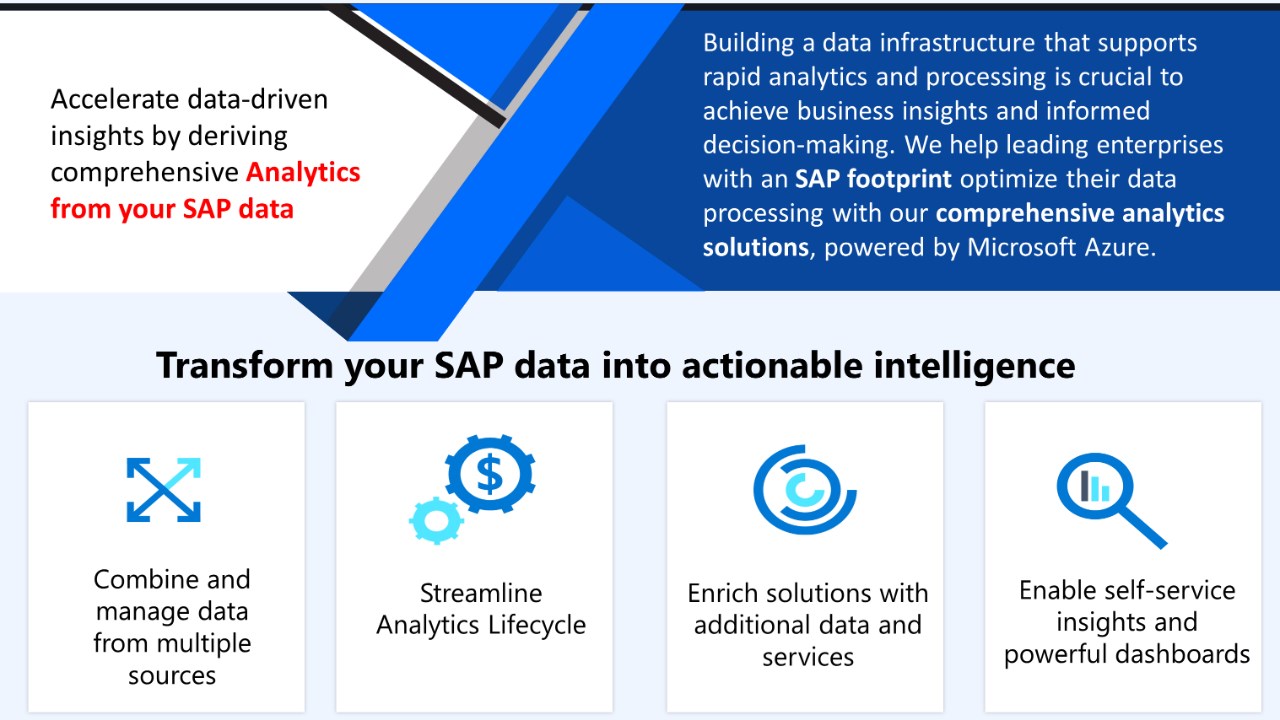 Accelerate data-driven insights by deriving comprehensive Analytics from your SAP data

Building a data infrastructure that supports rapid analytics and processing is crucial to achieve business insights and informed decision-making. We help leading enterprises with an SAP footprint optimize their data processing with our comprehensive analytics solutions, powered by Microsoft Azure.

Transform your SAP data into actionable intelligence

Combine and manage data from multiple sources

Streamline Analytics Lifecycle

Enrich solutions with additional data and services

Enable self-service insights and powerful dashboards